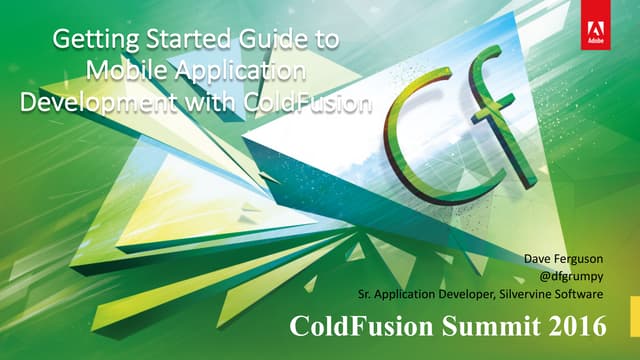 Getting Started Guide to Mobile Application Development with ColdFusion

Adobe

Cf

Dave Ferguson
@dfgrumpy
Sr. Application Developer, Silvervine Software

ColdFusion Summit 2016